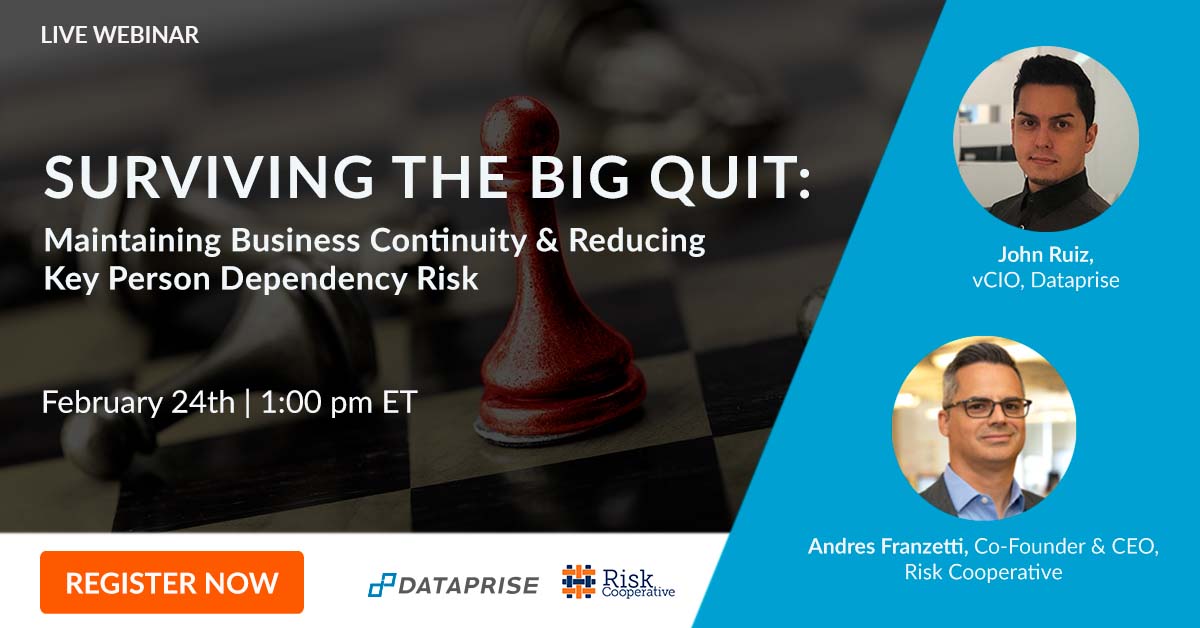 LIVE WEBINAR

SURVIVING THE BIG QUIT:

Maintaining Business Continuity & Reducing Key Person Dependency Risk

February 24th | 1:00 pm ET

REGISTER NOW

DATAPRISE

Risk Cooperative

John Ruiz, vCIO, Dataprise

Andres Franzetti, Co-Founder & CEO, Risk Cooperative